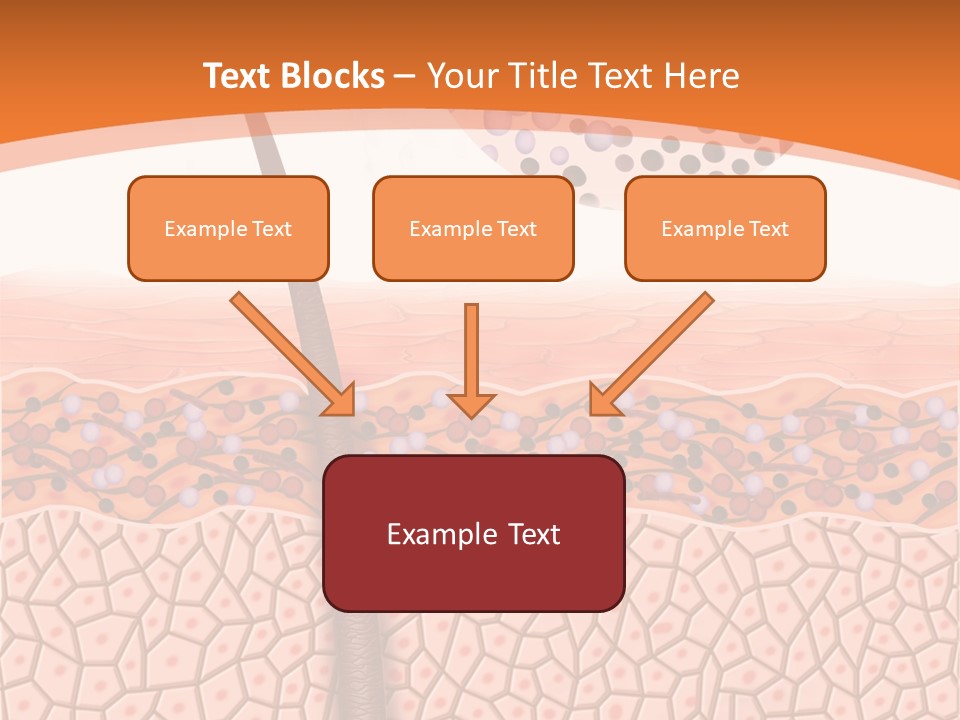 Text Blocks – Your Title Text Here

Example Text

Example Text

Example Text

Example Text